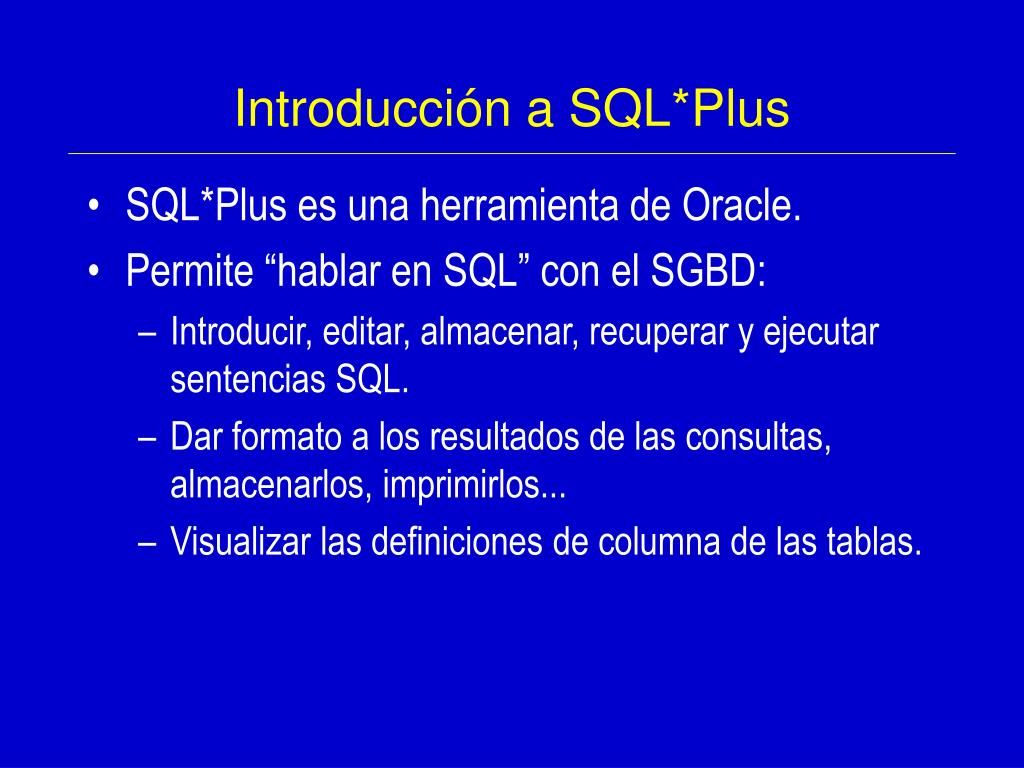 Introducción a SQL*Plus

• SQL*Plus es una herramienta de Oracle.
• Permite “hablar en SQL” con el SGBD:
  – Introducir, editar, almacenar, recuperar y ejecutar sentencias SQL.
  – Dar formato a los resultados de las consultas, almacenarlos, imprimirlos...
  – Visualizar las definiciones de columna de las tablas.